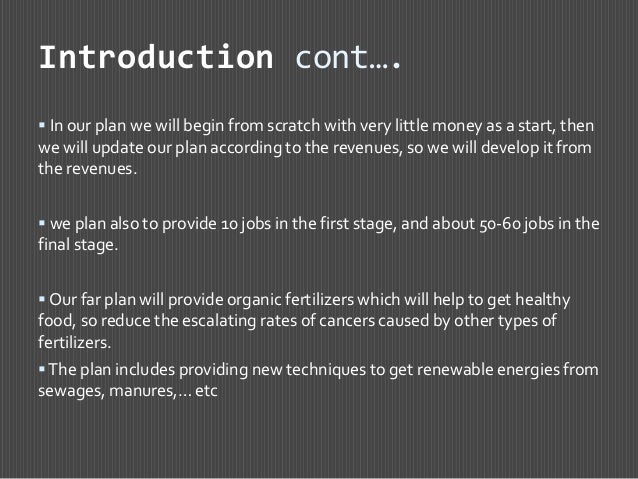 Introduction cont….

▪ In our plan we will begin from scratch with very little money as a start, then we will update our plan according to the revenues, so we will develop it from the revenues.

▪ we plan also to provide 10 jobs in the first stage, and about 50-60 jobs in the final stage.

▪ Our far plan will provide organic fertilizers which will help to get healthy food, so reduce the escalating rates of cancers caused by other types of fertilizers.

▪ The plan includes providing new techniques to get renewable energies from sewages, manures,… etc